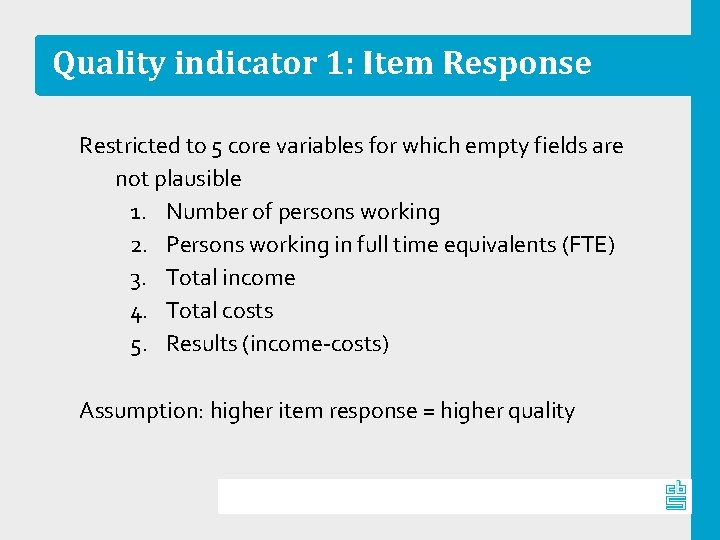 Quality indicator 1: Item Response

Restricted to 5 core variables for which empty fields are not plausible

1. Number of persons working
2. Persons working in full time equivalents (FTE)
3. Total income
4. Total costs
5. Results (income-costs)

Assumption: higher item response = higher quality